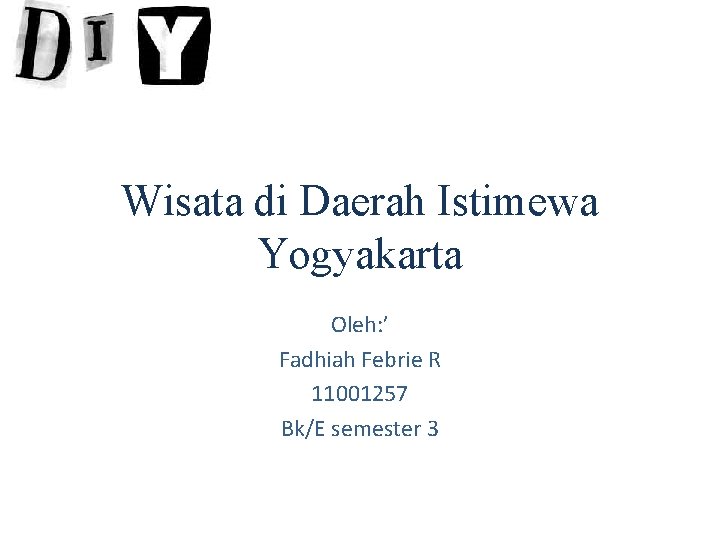 DIY

Wisata di Daerah Istimewa Yogyakarta

Oleh:’
Fadhiah Febrie R
11001257
Bk/E semester 3